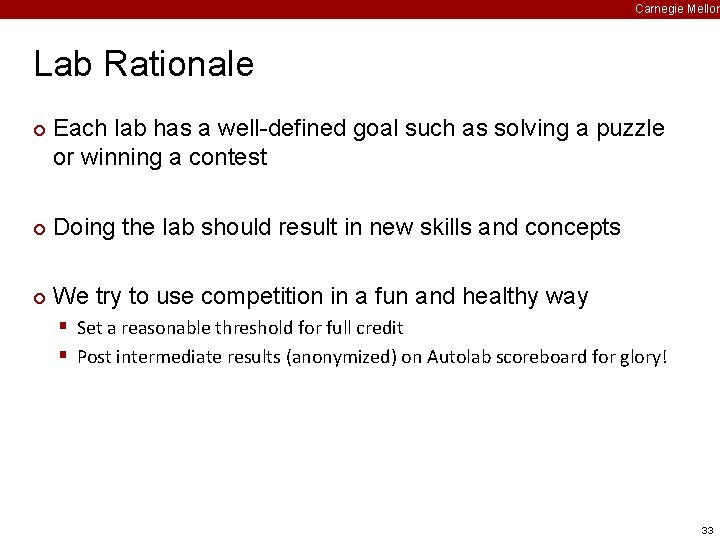 Carnegie Mellon

Lab Rationale

Each lab has a well-defined goal such as solving a puzzle or winning a contest

Doing the lab should result in new skills and concepts

We try to use competition in a fun and healthy way

Set a reasonable threshold for full credit

Post intermediate results (anonymized) on Autolab scoreboard for glory!

33